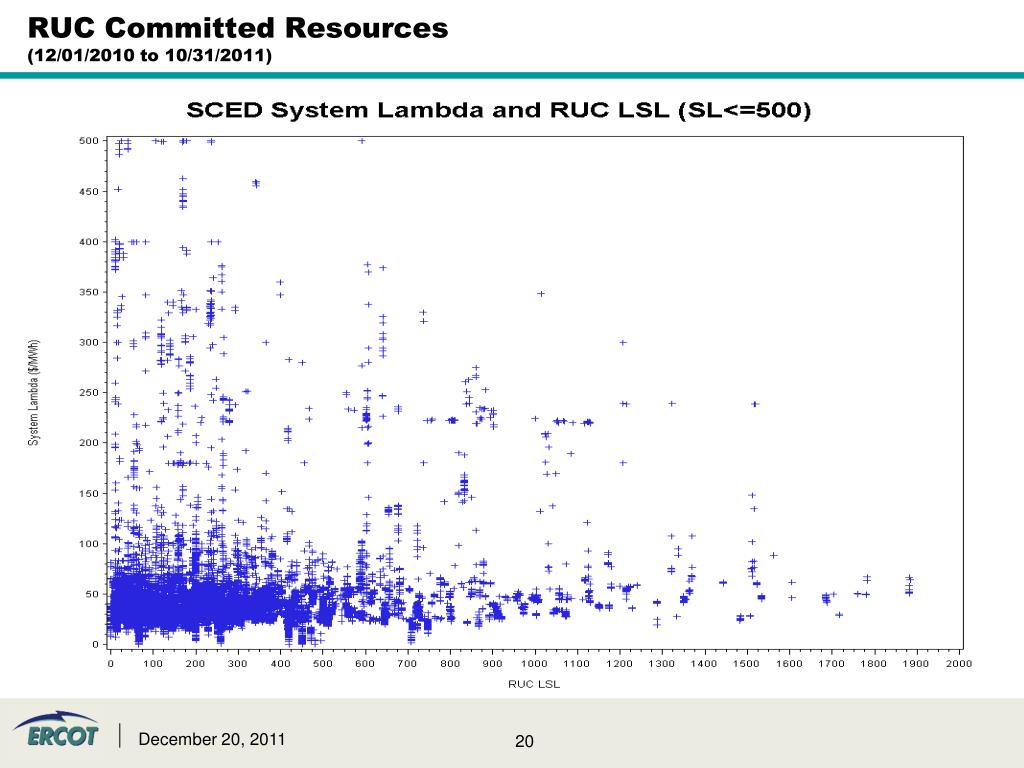 RUC Committed Resources
(12/01/2010 to 10/31/2011)

SCED System Lambda and RUC LSL (SL<=500)

System Lambda ($/MWh)

500
450
400
350
300
250
200
150
100
50
0

0 100 200 300 400 500 600 700 800 900 1000 1100 1200 1300 1400 1500 1600 1700 1800 1900 2000

RUC LSL

ERCOT

December 20, 2011

20